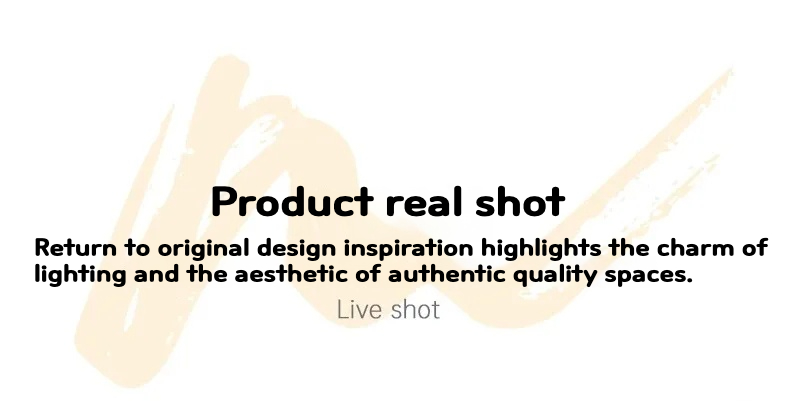 Product real shot

Return to original design inspiration highlights the charm of lighting and the aesthetic of authentic quality spaces.

Live shot